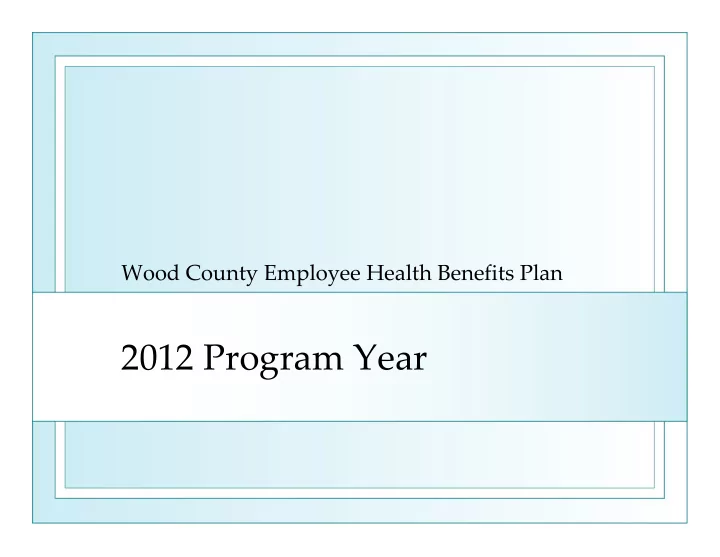 Wood County Employee Health Benefits Plan

2012 Program Year